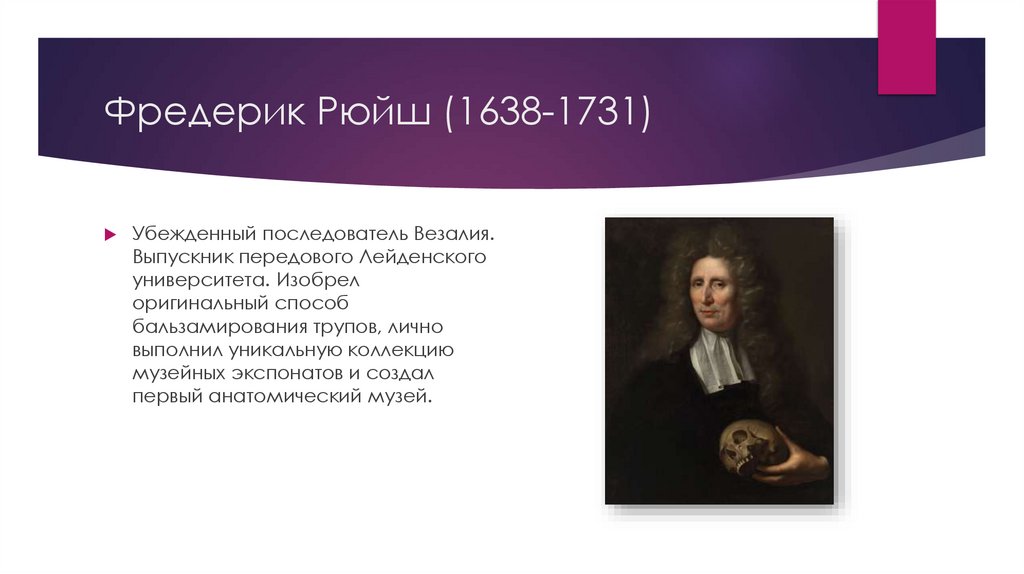 Фредерик Рюйш (1638-1731)

Убежденный последователь Везалия. Выпускник передового Лейденского университета. Изобрел оригинальный способ бальзамирования трупов, лично выполнил уникальную коллекцию музейных экспонатов и создал первый анатомический музей.